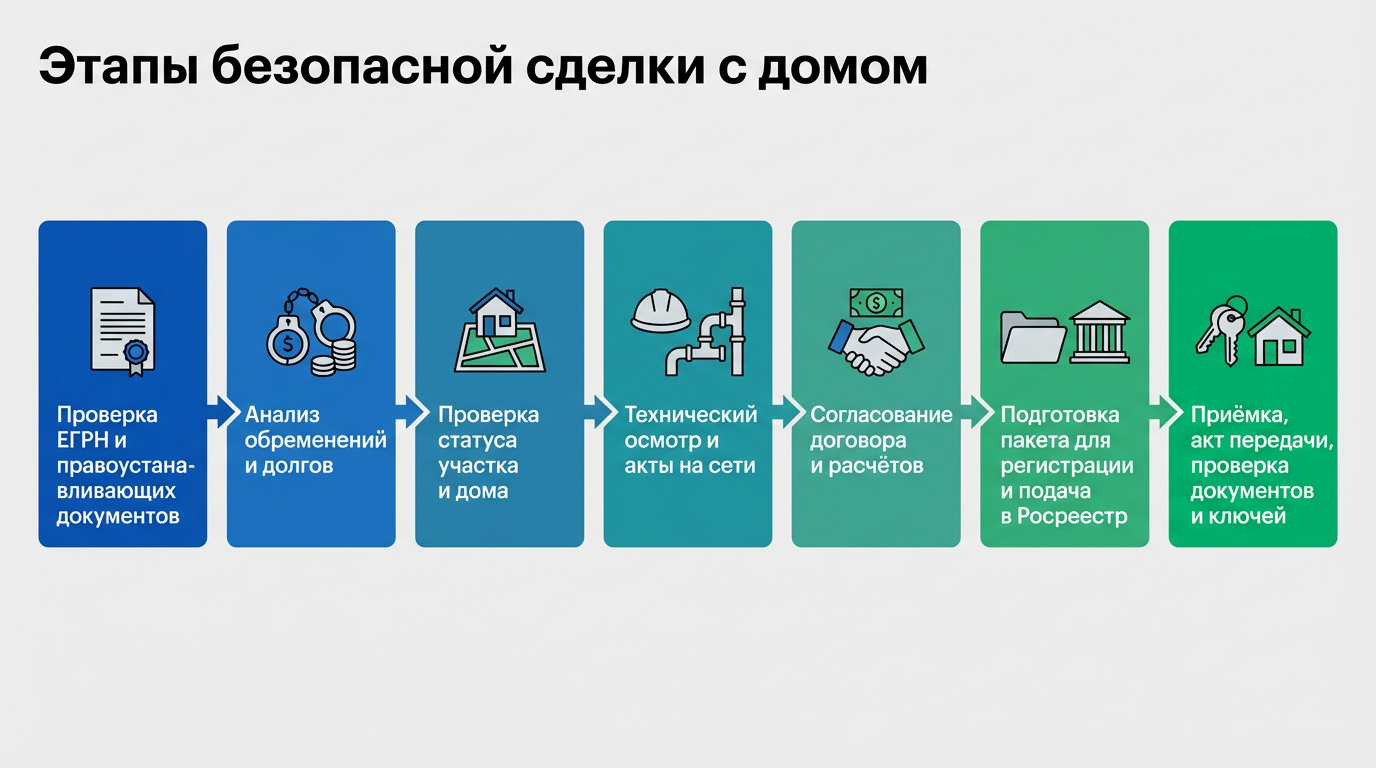 Этапы безопасной сделки с домом

Проверка ЕГРН и правоустанавливающих документов

Анализ обременений и долгов

Проверка статуса участка и дома

Технический осмотр и акты на сети

Согласование договора и расчётов

Подготовка пакета для регистрации и подача в Росреестр

Приёмка, акт передачи, проверка документов и ключей